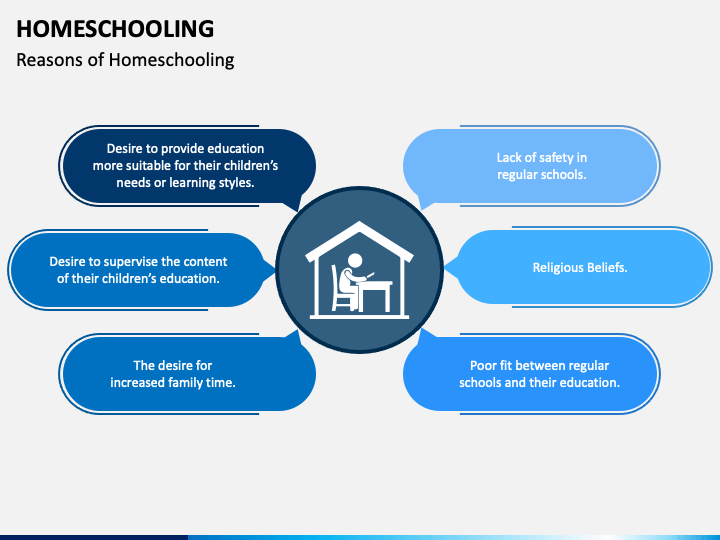 HOMESCHOOLING
Reasons of Homeschooling

Desire to provide education more suitable for their children's needs or learning styles.

Desire to supervise the content of their children's education.

The desire for increased family time.

Lack of safety in regular schools.

Religious Beliefs.

Poor fit between regular schools and their education.